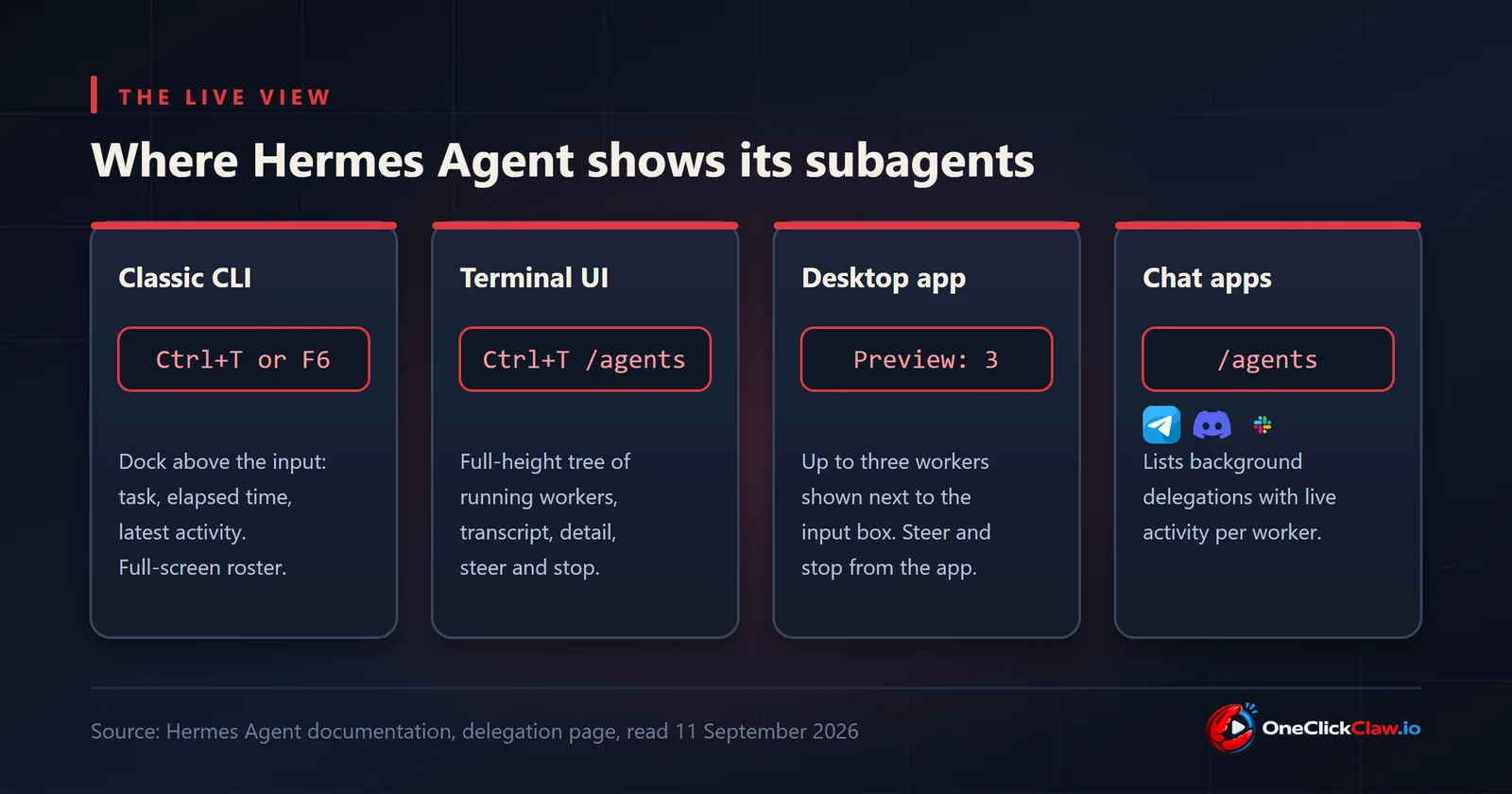 THE LIVE VIEW

Where Hermes Agent shows its subagents

Classic CLI

Ctrl+T or F6

Dock above the input: task, elapsed time, latest activity. Full-screen roster.

Terminal UI

Ctrl+T /agents

Full-height tree of running workers, transcript, detail, steer and stop.

Desktop app

Preview: 3

Up to three workers shown next to the input box. Steer and stop from the app.

Chat apps

/agents

Lists background delegations with live activity per worker.

Source: Hermes Agent documentation, delegation page, read 11 September 2026

OneClickClaw.io